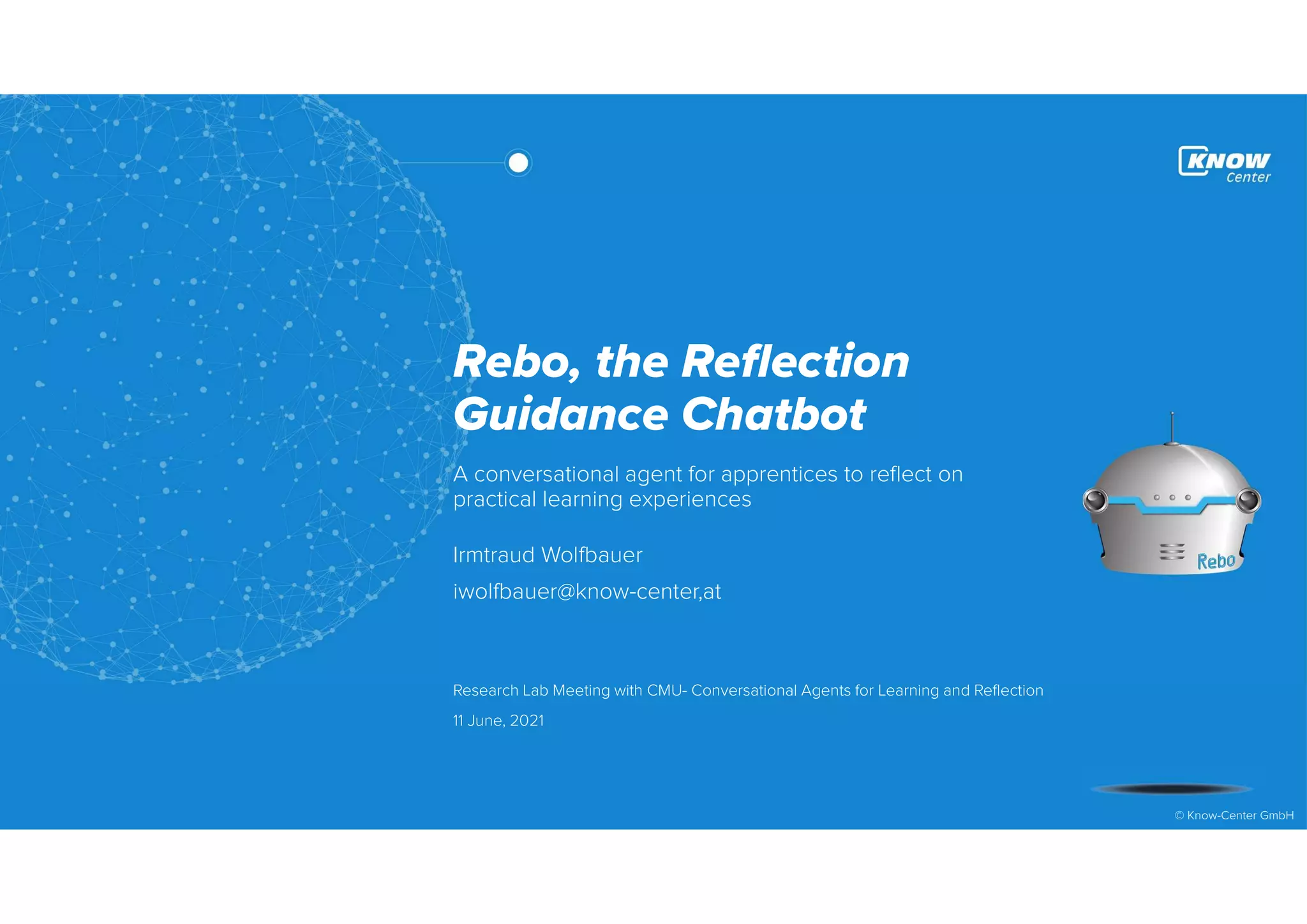 KNOW Center

Rebo, the Reflection Guidance Chatbot

A conversational agent for apprentices to reflect on practical learning experiences

Irmtraud Wolfbauer

iwolfbauer@know-center,at

Rebo

Research Lab Meeting with CMU- Conversational Agents for Learning and Reflection

11 June, 2021

© Know-Center GmbH